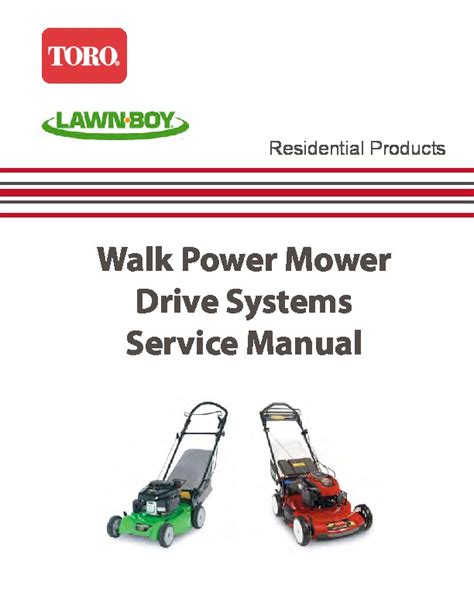 TORO.

LAWN·BOY.

Residential Products

Walk Power Mower
Drive Systems
Service Manual